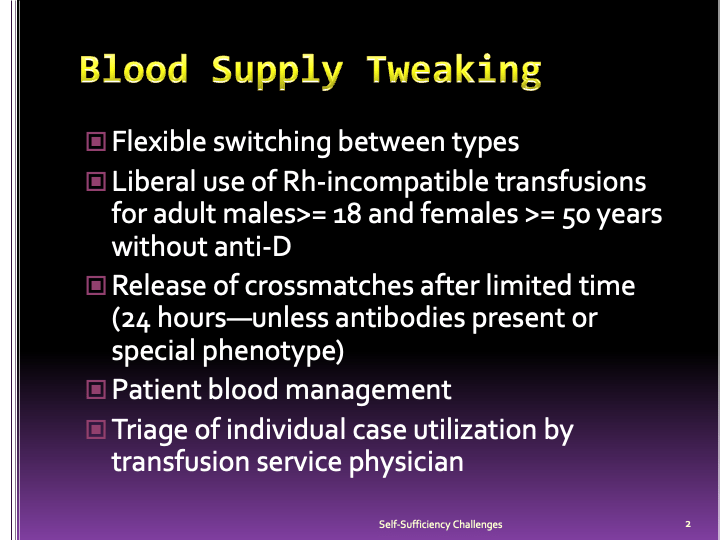 Blood Supply Tweaking

Flexible switching between types

Liberal use of Rh-incompatible transfusions for adult males>= 18 and females >= 50 years without anti-D

Release of crossmatches after limited time (24 hours—unless antibodies present or special phenotype)

Patient blood management

Triage of individual case utilization by transfusion service physician

Self-Sufficiency Challenges

2